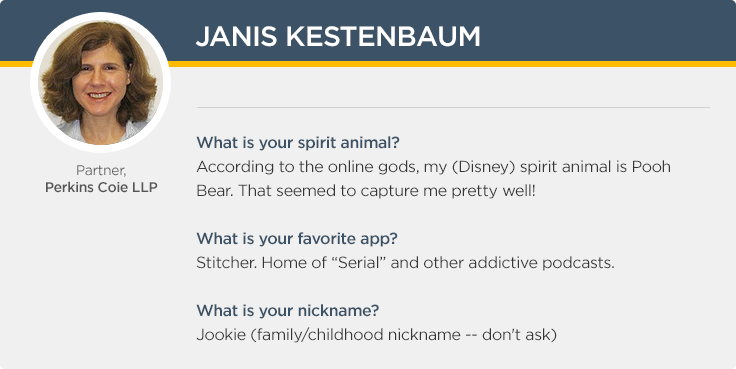 JANIS KESTENBAUM

Partner,
Perkins Coie LLP

What is your spirit animal?
According to the online gods, my (Disney) spirit animal is Pooh Bear. That seemed to capture me pretty well!

What is your favorite app?
Stitcher. Home of “Serial” and other addictive podcasts.

What is your nickname?
Jookie (family/childhood nickname -- don't ask)